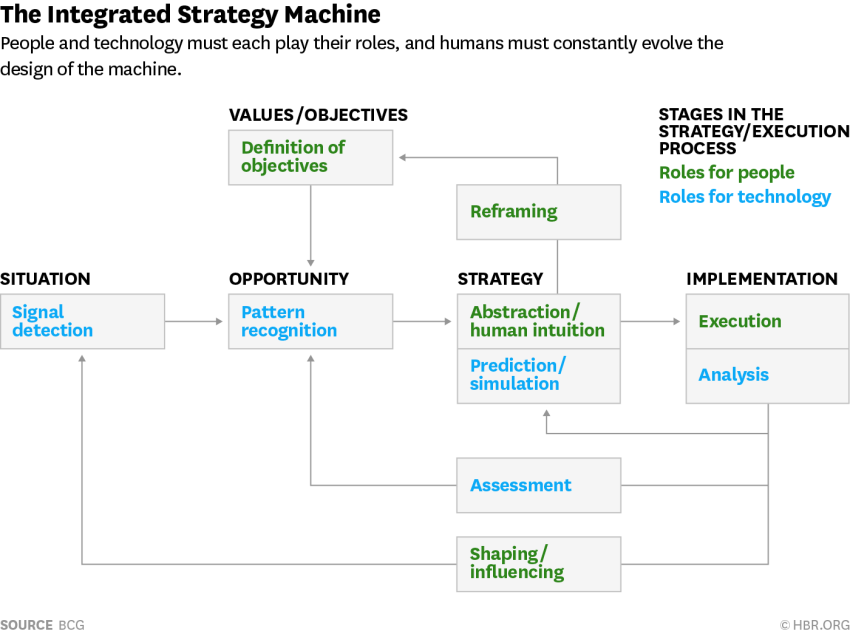 The Integrated Strategy Machine

People and technology must each play their roles, and humans must constantly evolve the design of the machine.

VALUES/OBJECTIVES

Definition of objectives

STAGES IN THE STRATEGY/EXECUTION PROCESS

Roles for people

Roles for technology

Reframing

SITUATION

Signal detection

OPPORTUNITY

Pattern recognition

STRATEGY

Abstraction/ human intuition

Prediction/ simulation

IMPLEMENTATION

Execution

Analysis

Assessment

Shaping/ influencing

SOURCE BCG

© HBR.ORG